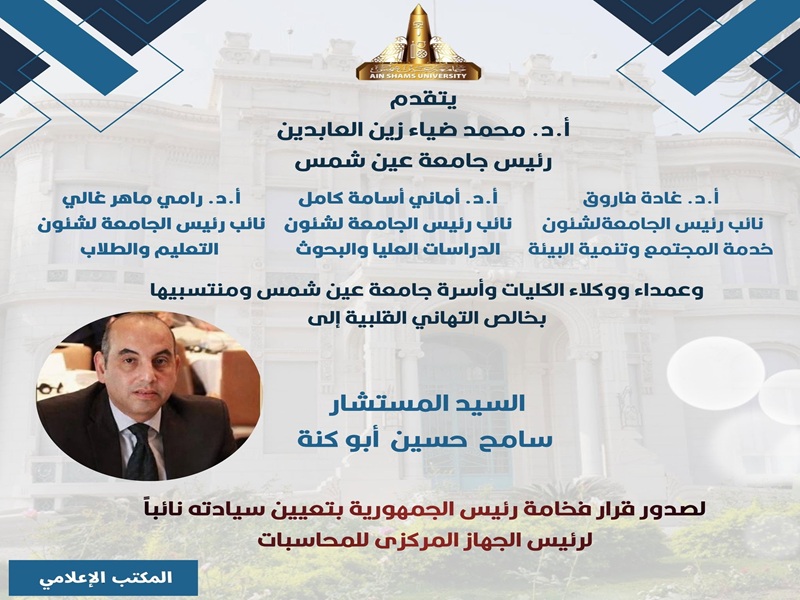 AIN SHAMS UNIVERSITY

يتقدم
أ.د. محمد ضياء زين العابدين
رئيس جامعة عين شمس

أ.د. غادة فاروق
نائب رئيس الجامعةلشئون
خدمة المجتمع وتنمية البيئة

أ.د. أماني أسامة كامل
نائب رئيس الجامعة لشئون
الدراسات العليا والبحوث

أ.د. رامي ماهر غالي
نائب رئيس الجامعة لشئون
التعليم والطلاب

وعمداء ووكلاء الكليات وأسرة جامعة عين شمس ومنتسبيها
بخالص التهاني القلبية إلى

السيد المستشار
سامح حسين أبو كنة

لصدور قرار فخامة رئيس الجمهورية بتعيين سيادته نائباً
لرئيس الجهاز المركزى للمحاسبات

المكتب الإعلامي